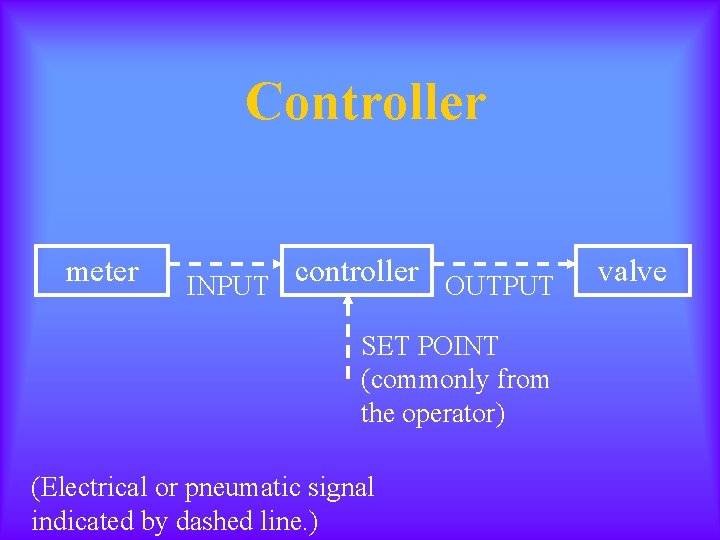 Controller

meter

INPUT

controller

OUTPUT

valve

SET POINT (commonly from the operator)

(Electrical or pneumatic signal indicated by dashed line.)